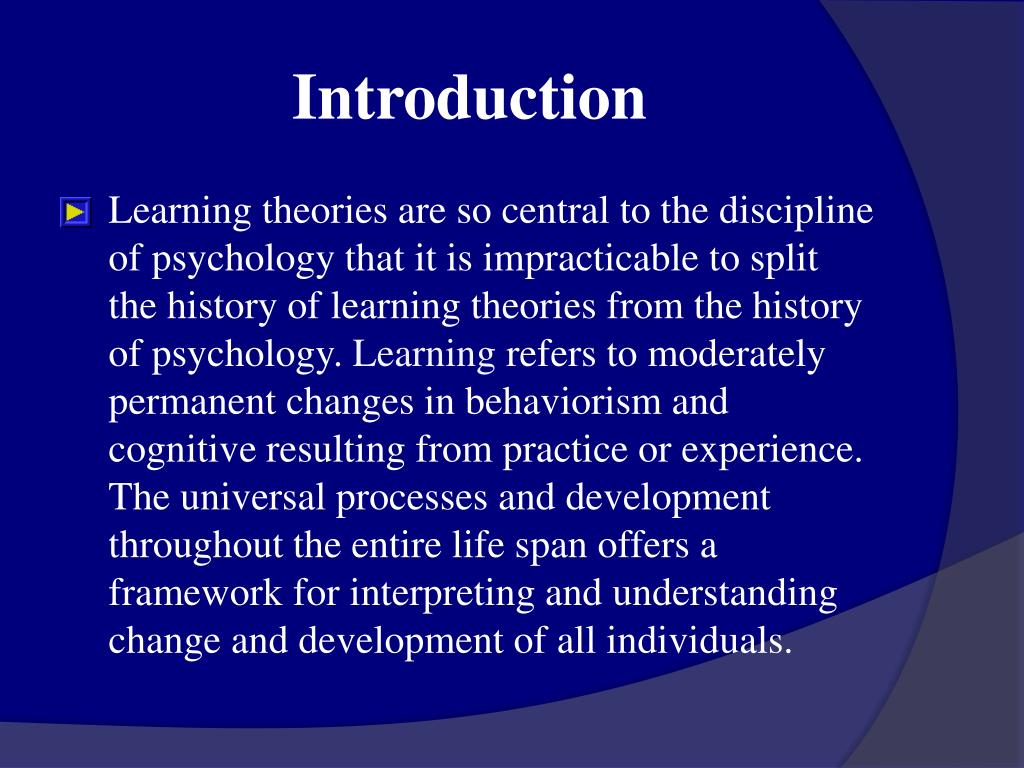 Introduction

Learning theories are so central to the discipline of psychology that it is impracticable to split the history of learning theories from the history of psychology. Learning refers to moderately permanent changes in behaviorism and cognitive resulting from practice or experience. The universal processes and development throughout the entire life span offers a framework for interpreting and understanding change and development of all individuals.